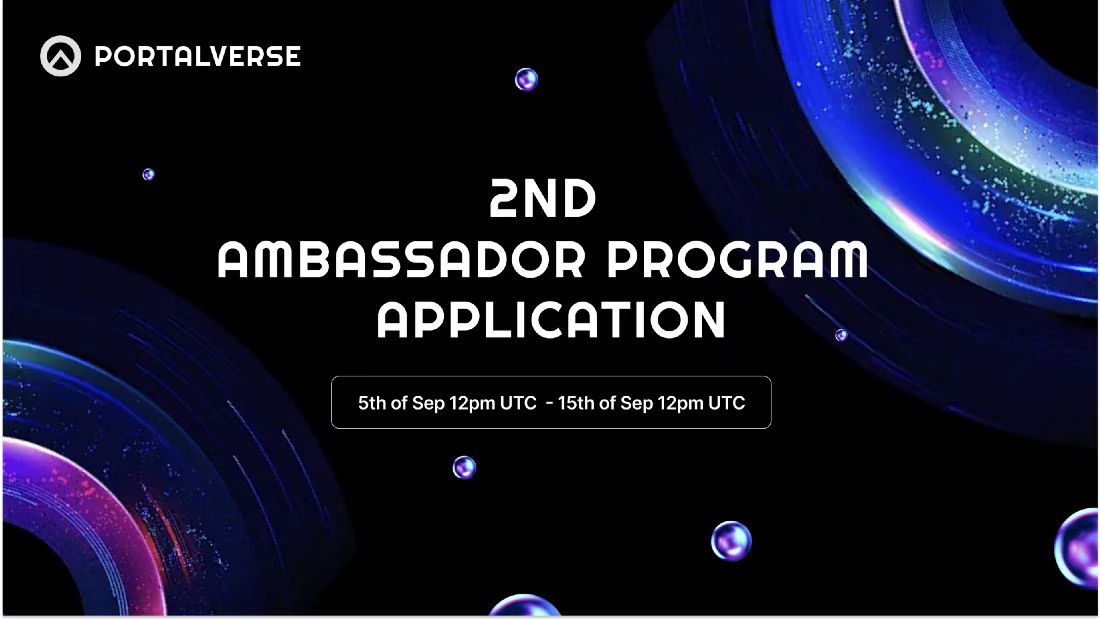 PORTALVERSE

2ND
AMBASSADOR PROGRAM
APPLICATION

5th of Sep 12pm UTC - 15th of Sep 12pm UTC